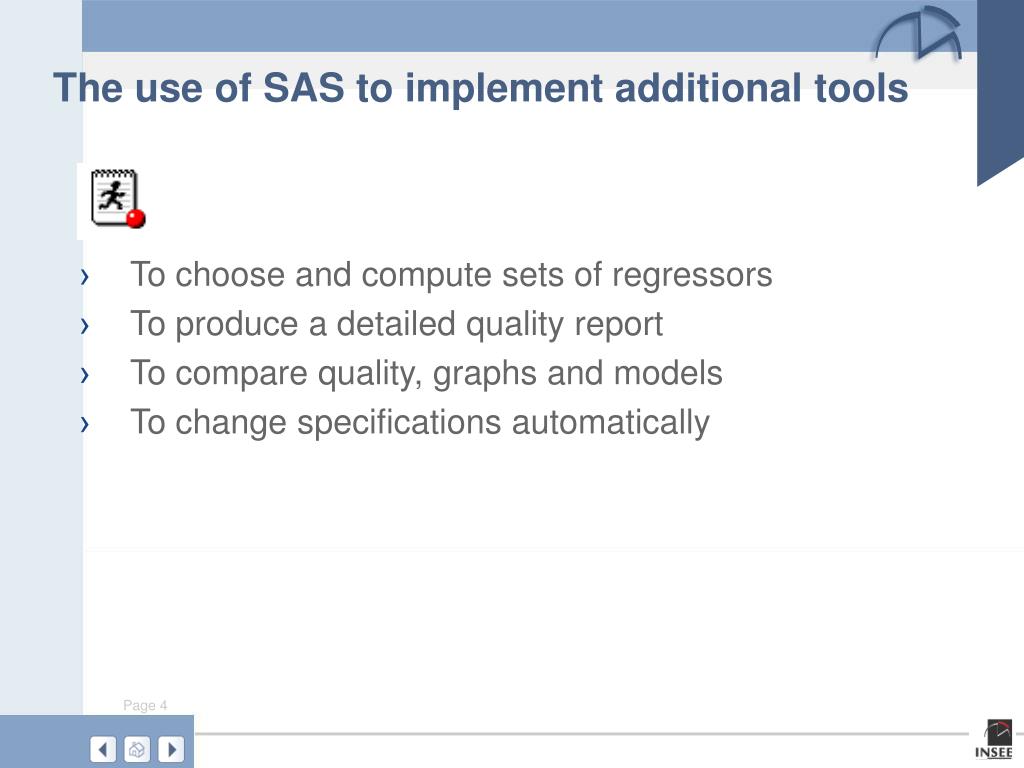 The use of SAS to implement additional tools

› To choose and compute sets of regressors
› To produce a detailed quality report
› To compare quality, graphs and models
› To change specifications automatically

Page 4

INSEE